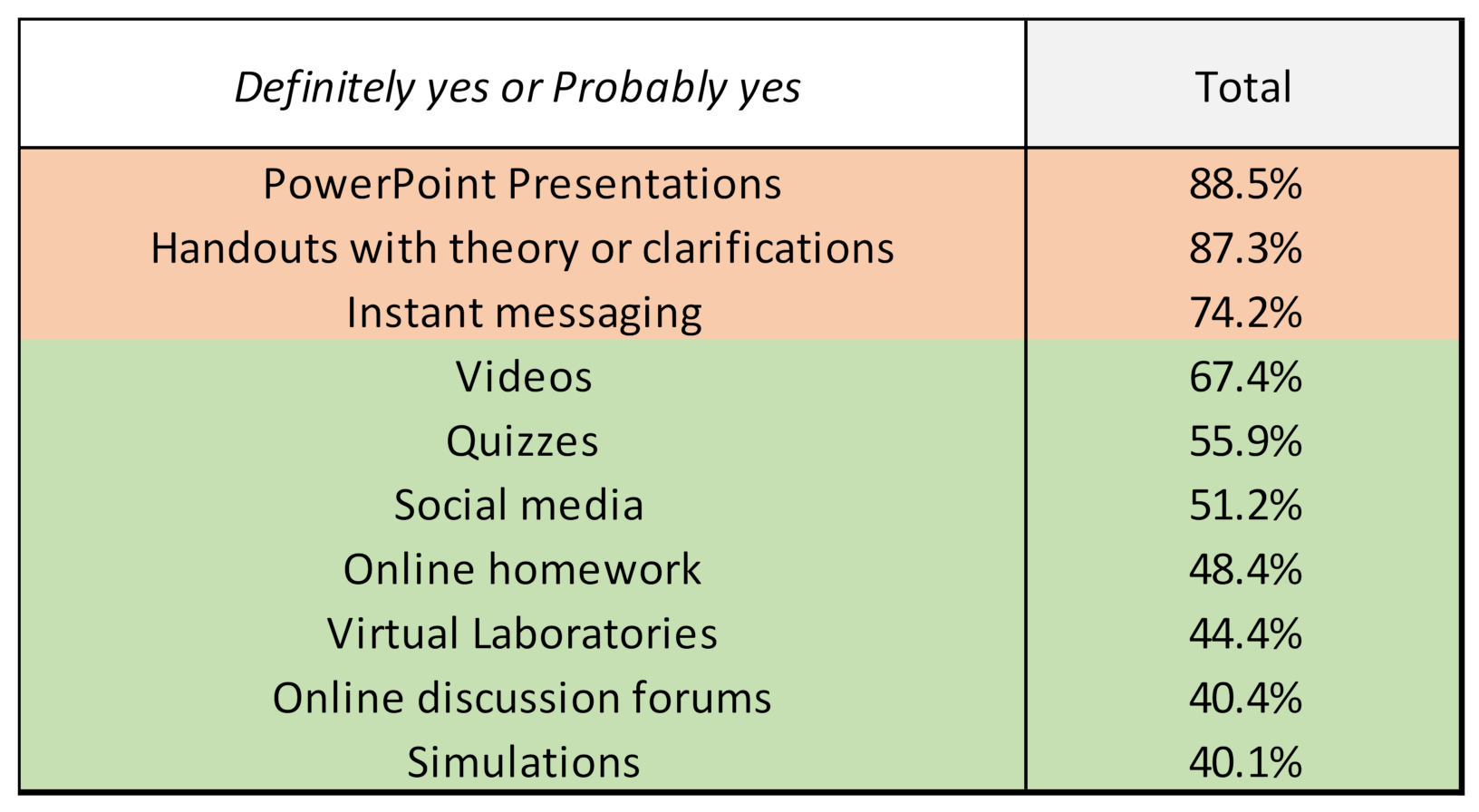 | Definitely yes or Probably yes | Total |
|---|---|
| PowerPoint Presentations | 88.5% |
| Handouts with theory or clarifications | 87.3% |
| Instant messaging | 74.2% |
| Videos | 67.4% |
| Quizzes | 55.9% |
| Social media | 51.2% |
| Online homework | 48.4% |
| Virtual Laboratories | 44.4% |
| Online discussion forums | 40.4% |
| Simulations | 40.1% |